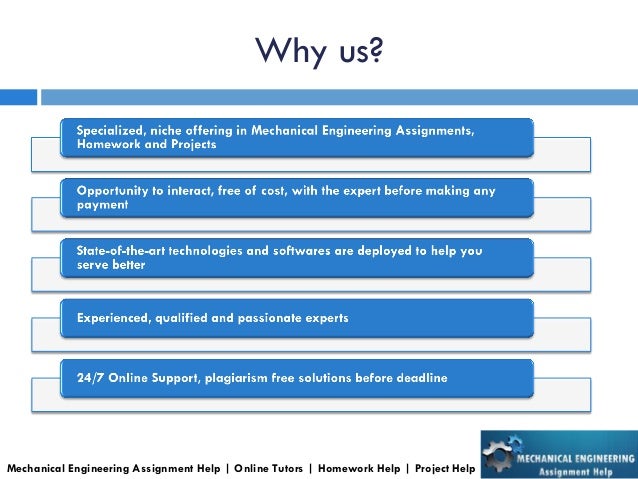 Why us?

Specialized, niche offering in Mechanical Engineering Assignments, Homework and Projects

Opportunity to interact, free of cost, with the expert before making any payment

State-of-the-art technologies and softwares are deployed to help you serve better

Experienced, qualified and passionate experts

24/7 Online Support, plagiarism free solutions before deadline

Mechanical Engineering Assignment Help | Online Tutors | Homework Help | Project Help

MECHANICAL ENGINEERING
Assignment Help